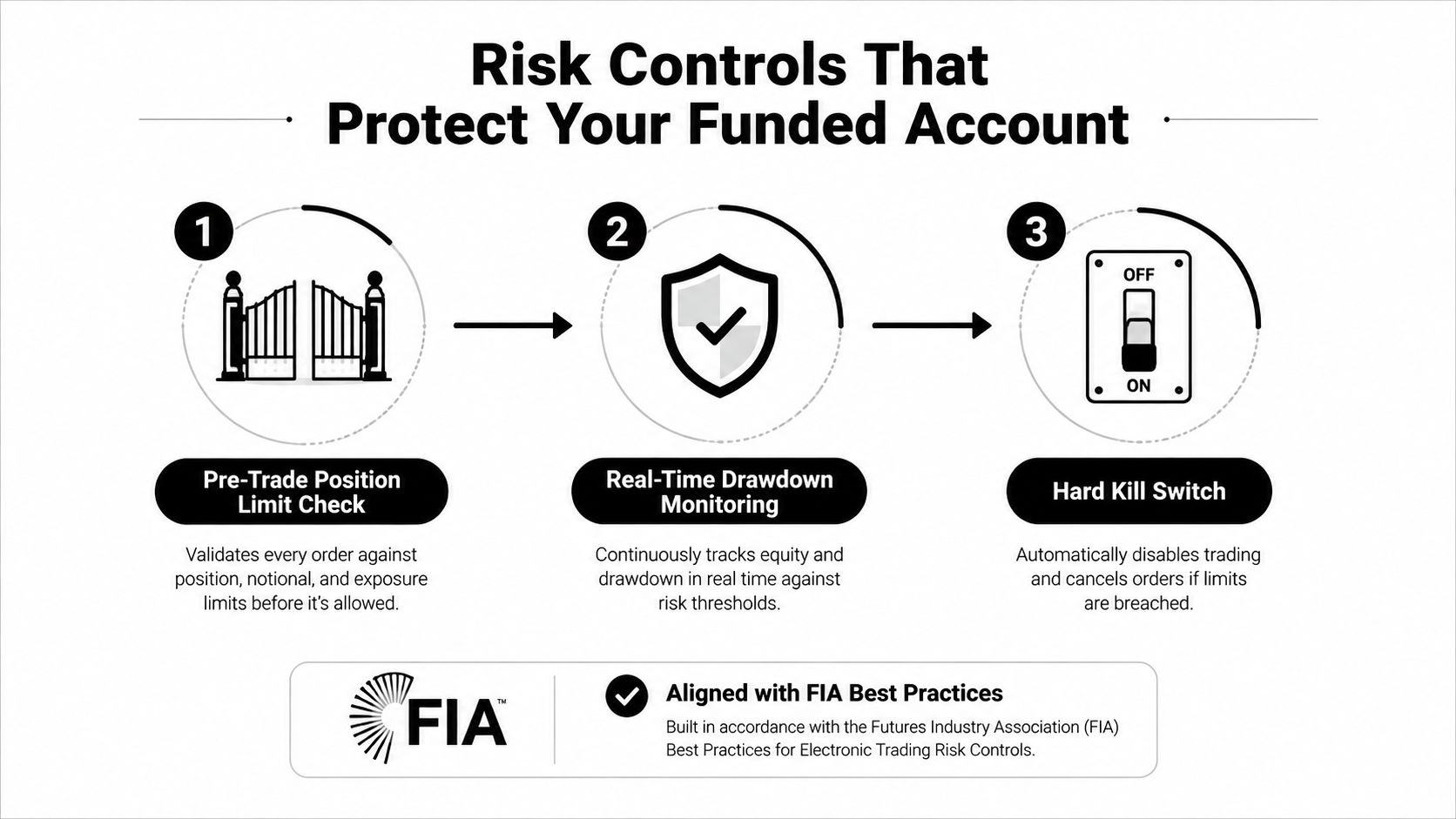 Risk Controls That Protect Your Funded Account

1

Pre-Trade Position Limit Check

Validates every order against position, notional, and exposure limits before it's allowed.

2

Real-Time Drawdown Monitoring

Continuously tracks equity and drawdown in real time against risk thresholds.

3

OFF

ON

Hard Kill Switch

Automatically disables trading and cancels orders if limits are breached.

FIA™

Aligned with FIA Best Practices

Built in accordance with the Futures Industry Association (FIA) Best Practices for Electronic Trading Risk Controls.